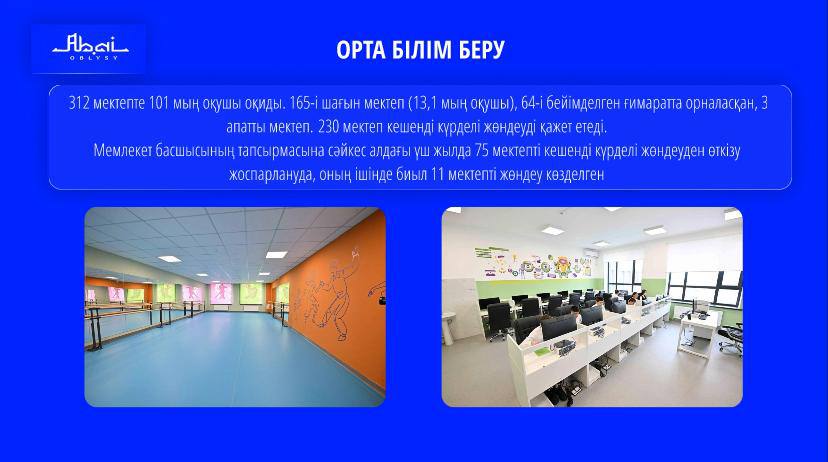 Abai OBLYSY

ОРТА БІЛІМ БЕРУ

312 мектепте 101 мың оқушы оқиды. 165-і шағын мектеп (13,1 мың оқушы), 64-і бейімделген ғимаратта орналасқан, 3 апатты мектеп. 230 мектеп кешенді күрделі жөндеуді қажет етеді.
Мемлекет басшысының тапсырмасына сәйкес алдағы үш жылда 75 мектепті кешенді күрделі жөндеуден өткізу жоспарлануда, оның ішінде биыл 11 мектепті жөндеу көзделген